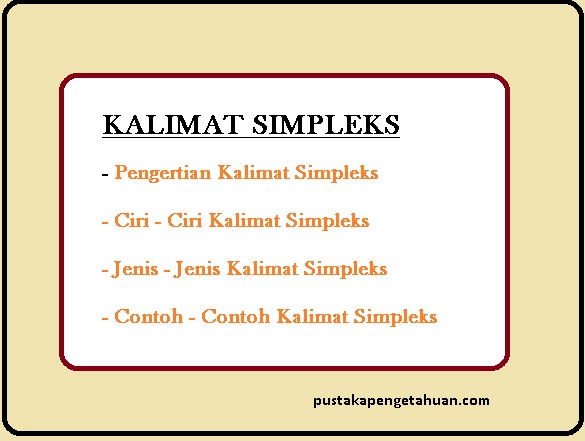 KALIMAT SIMPLEKS

- Pengertian Kalimat Simpleks

- Ciri - Ciri Kalimat Simpleks

- Jenis - Jenis Kalimat Simpleks

- Contoh - Contoh Kalimat Simpleks

pustakapengetahuan.com